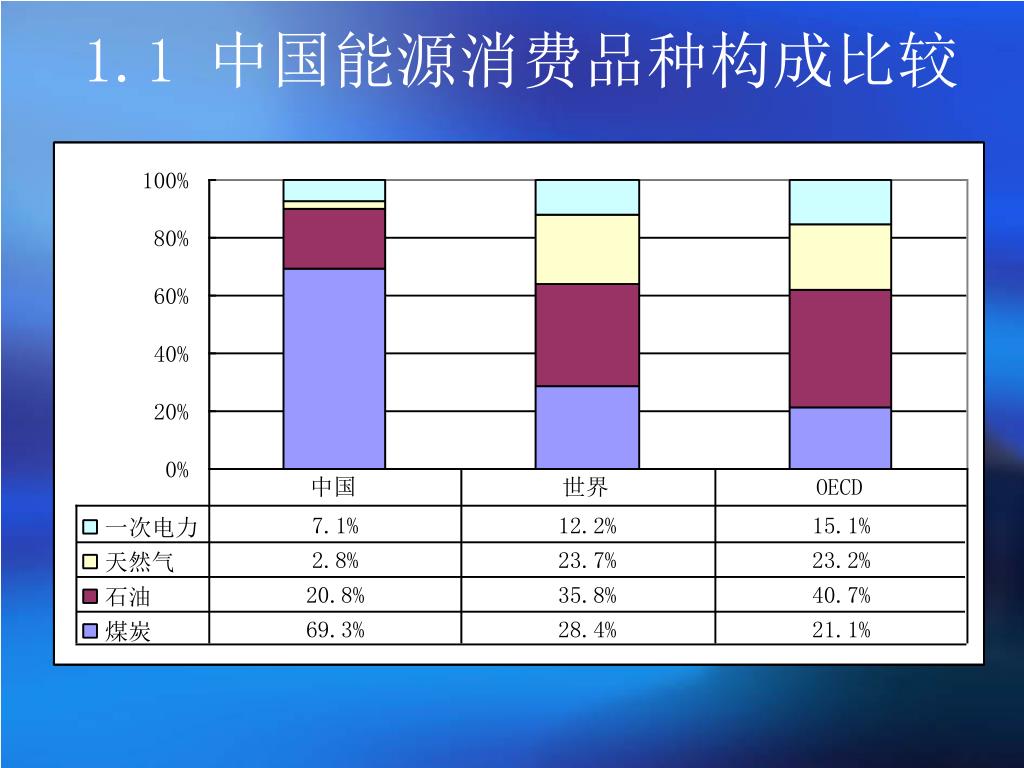 1.1 中国能源消费品种构成比较

100%
80%
60%
40%
20%
0%

| | 中国 | 世界 | OECD |
|---|---|---|---|
| 一次电力 | 7.1% | 12.2% | 15.1% |
| 天然气 | 2.8% | 23.7% | 23.2% |
| 石油 | 20.8% | 35.8% | 40.7% |
| 煤炭 | 69.3% | 28.4% | 21.1% |